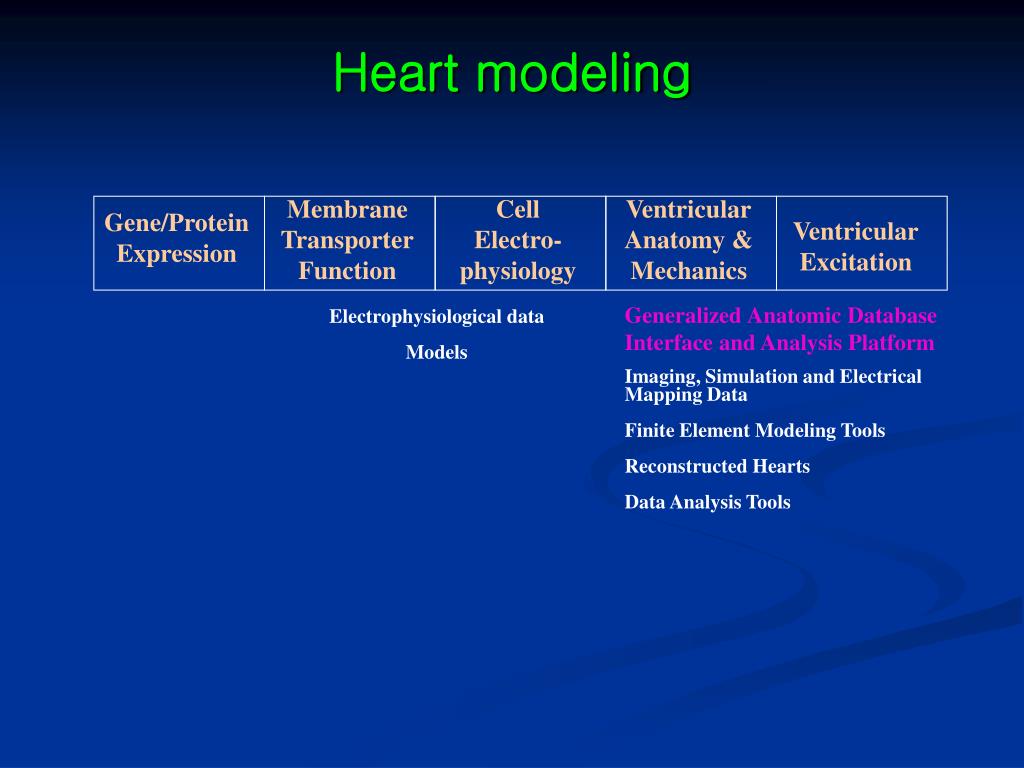 Heart modeling

| Gene/Protein Expression | Membrane Transporter Function | Cell Electro-physiology | Ventricular Anatomy & Mechanics | Ventricular Excitation |
|---|---|---|---|---|

Electrophysiological data

Models

Generalized Anatomic Database Interface and Analysis Platform

Imaging, Simulation and Electrical Mapping Data

Finite Element Modeling Tools

Reconstructed Hearts

Data Analysis Tools